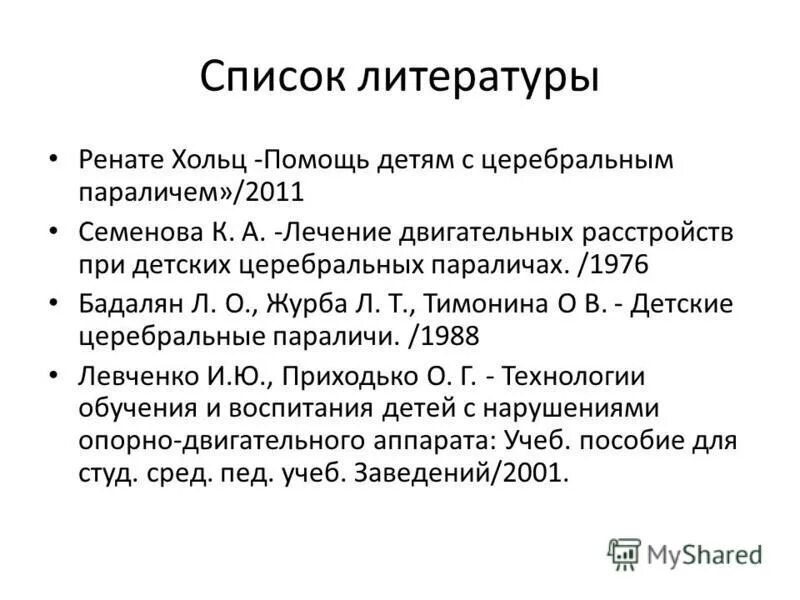 Список литературы

• Ренате Хольц -Помощь детям с церебральным параличем»/2011

• Семенова К. А. -Лечение двигательных расстройств при детских церебральных параличах. /1976

• Бадалян Л. О., Журба Л. Т., Тимонина О В. - Детские церебральные параличи. /1988

• Левченко И.Ю., Приходько О. Г. - Технологии обучения и воспитания детей с нарушениями опорно-двигательного аппарата: Учеб. пособие для студ. сред. пед. учеб. Заведений/2001.

MyShared